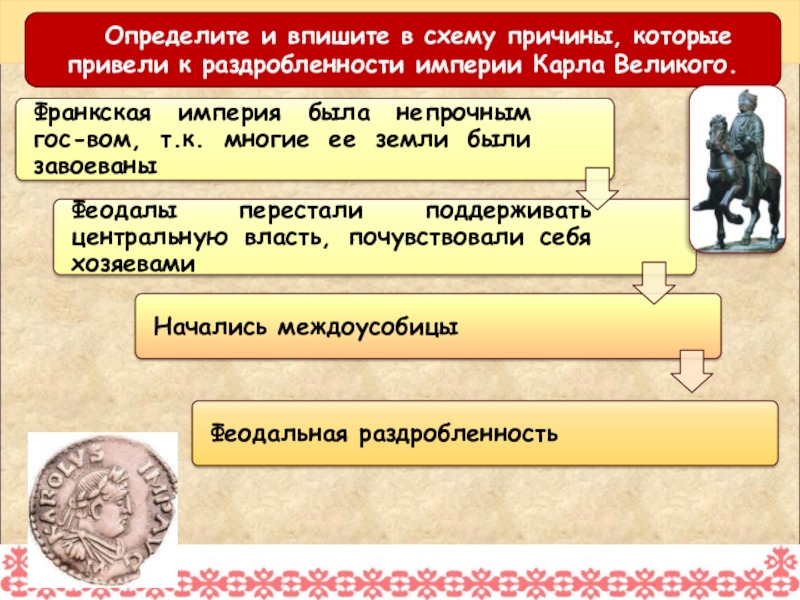 Определите и впишите в схему причины, которые привели к раздробленности империи Карла Великого.

Франкская империя была непрочным гос-вом, т.к. многие ее земли были завоеваны

Феодалы перестали поддерживать центральную власть, почувствовали себя хозяевами

Начались междоусобицы

Феодальная раздробленность

KAROLVS IMP AVG